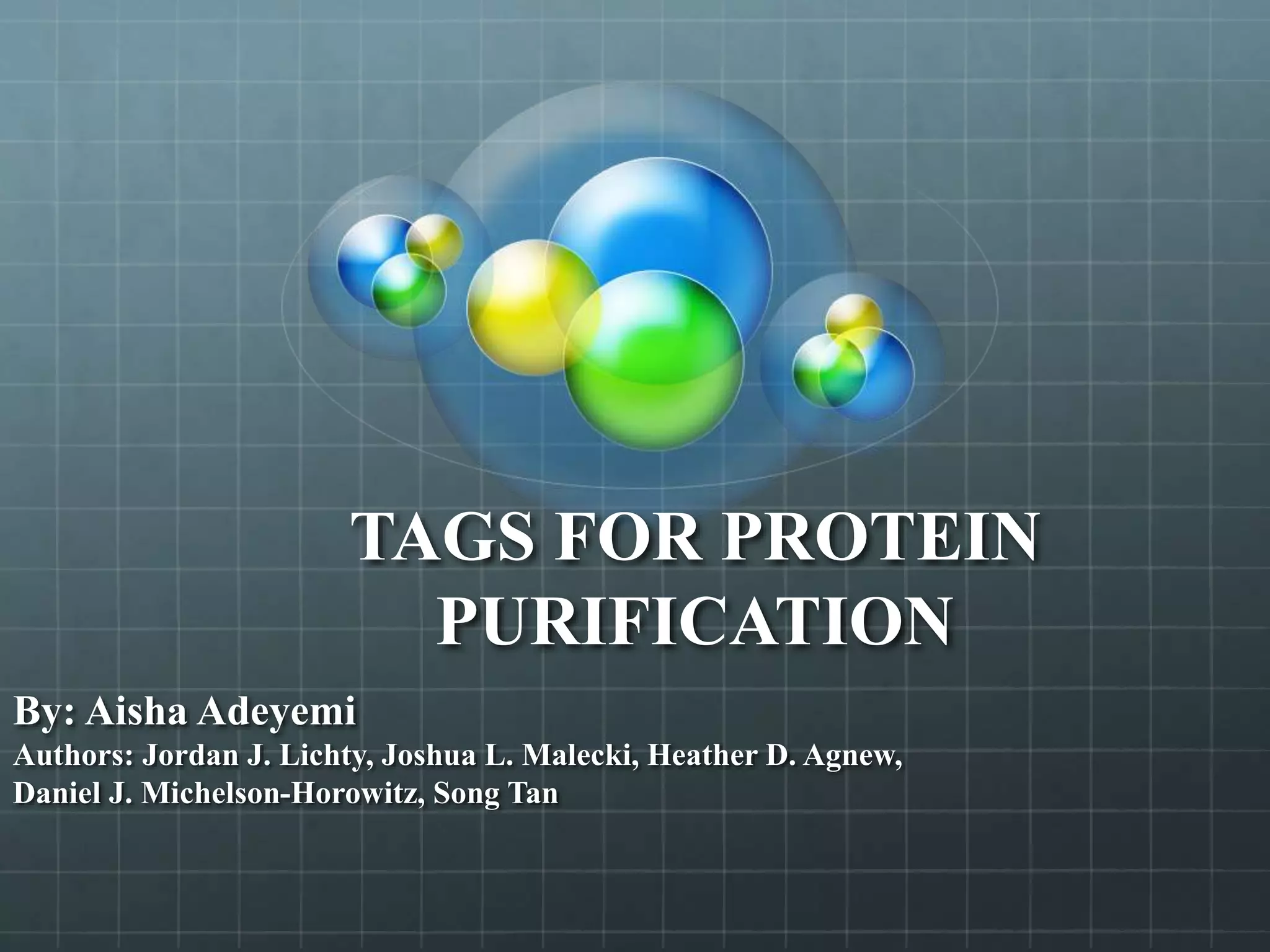 TAGS FOR PROTEIN PURIFICATION

By: Aisha Adeyemi

Authors: Jordan J. Lichty, Joshua L. Malecki, Heather D. Agnew, Daniel J. Michelson-Horowitz, Song Tan